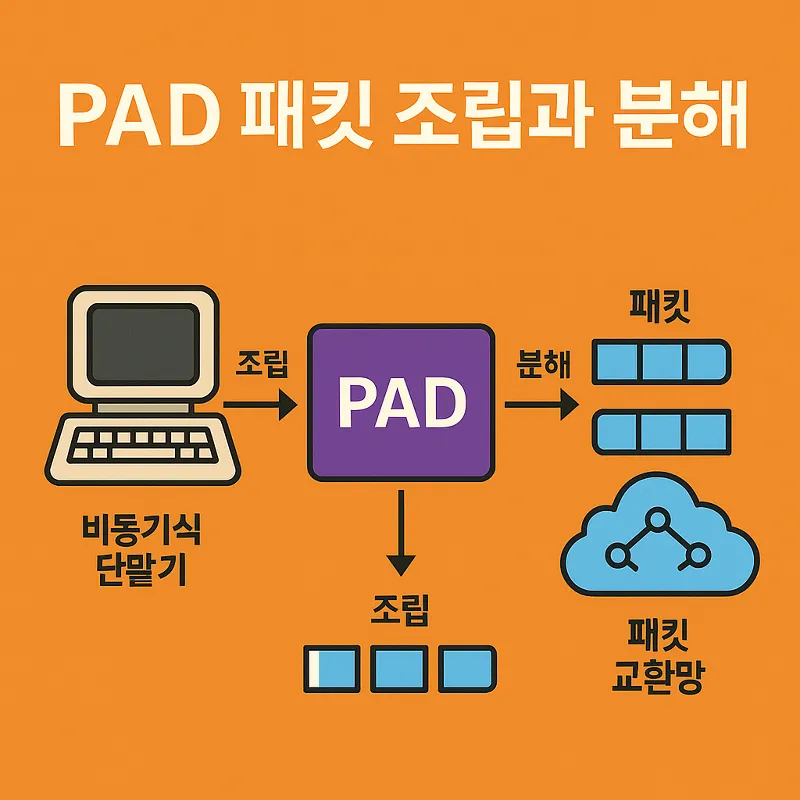 PAD 패킷 조립과 분해

조립

PAD

분해

패킷

비동기식 단말기

조립

패킷 교환망